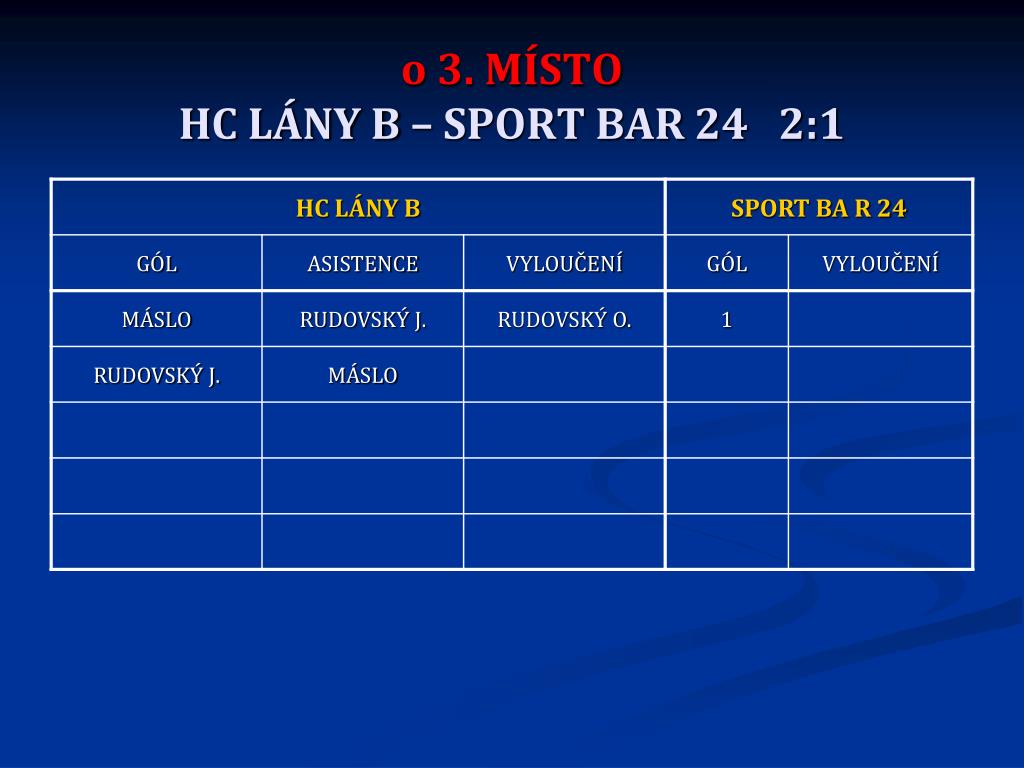 o 3. MÍSTO
HC LÁNY B – SPORT BAR 24 2:1

| HC LÁNY B | | | SPORT BA R 24 | |
|---|---|---|---|---|
| GÓL | ASISTENCE | VYLOUČENÍ | GÓL | VYLOUČENÍ |
| MÁSLO | RUDOVSKÝ J. | RUDOVSKÝ O. | 1 | |
| RUDOVSKÝ J. | MÁSLO | | | |
| | | | | |
| | | | | |
| | | | | |